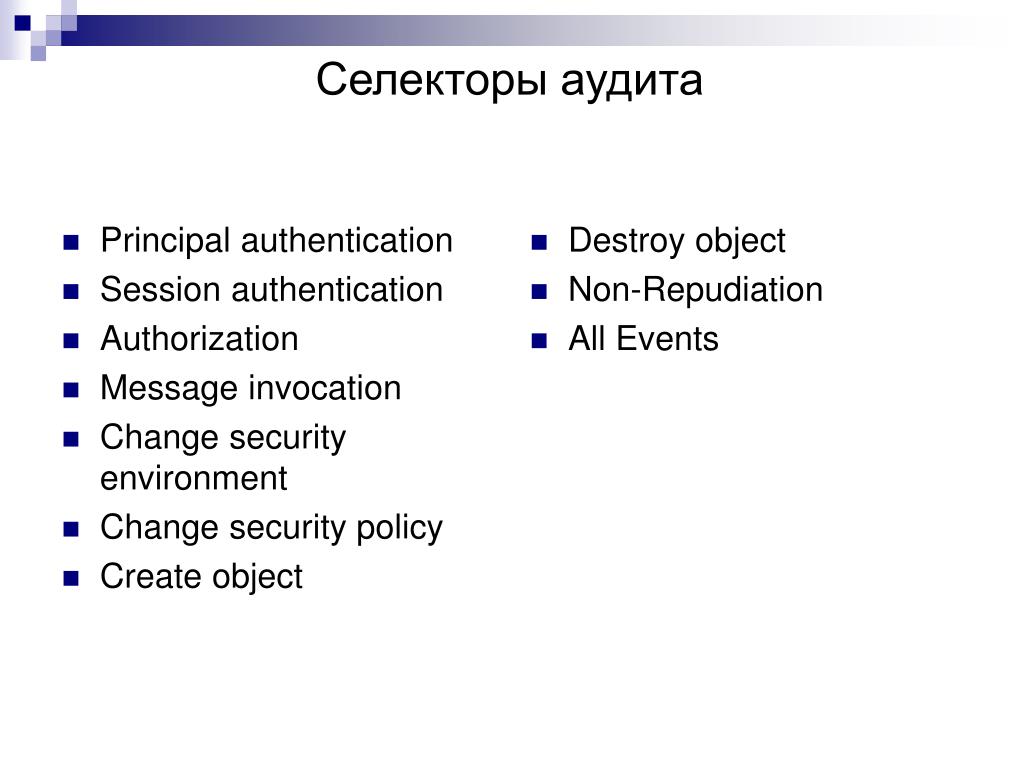 Селекторы аудита

- Principal authentication
- Session authentication
- Authorization
- Message invocation
- Change security environment
- Change security policy
- Create object

- Destroy object
- Non-Repudiation
- All Events